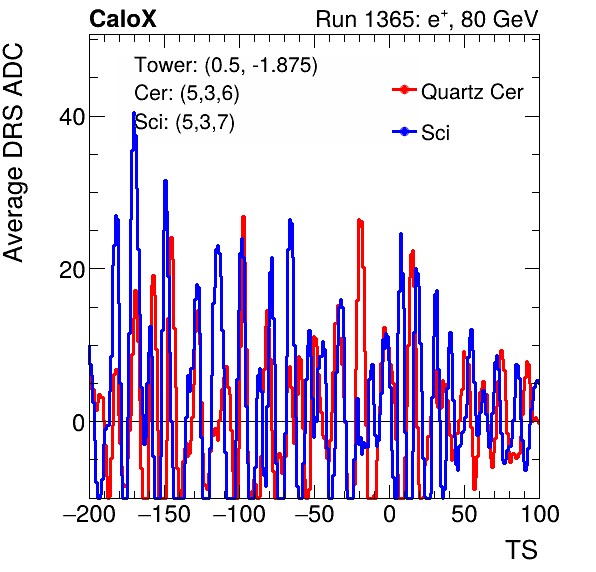 CaloX

Run 1365: $e^{+}$, 80 GeV

Tower: (0.5, -1.875)

Cer: (5,3,6)

Sci: (5,3,7)

Quartz Cer

Sci

Average DRS ADC

40

20

0

−200

−150

−100

−50

0

50

100

TS